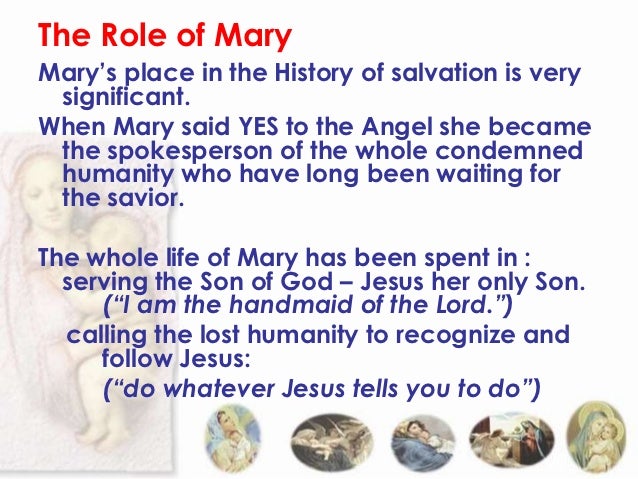 The Role of Mary

Mary's place in the History of salvation is very significant.

When Mary said YES to the Angel she became the spokesperson of the whole condemned humanity who have long been waiting for the savior.

The whole life of Mary has been spent in : serving the Son of God – Jesus her only Son. ("I am the handmaid of the Lord.")

calling the lost humanity to recognize and follow Jesus:

("do whatever Jesus tells you to do")